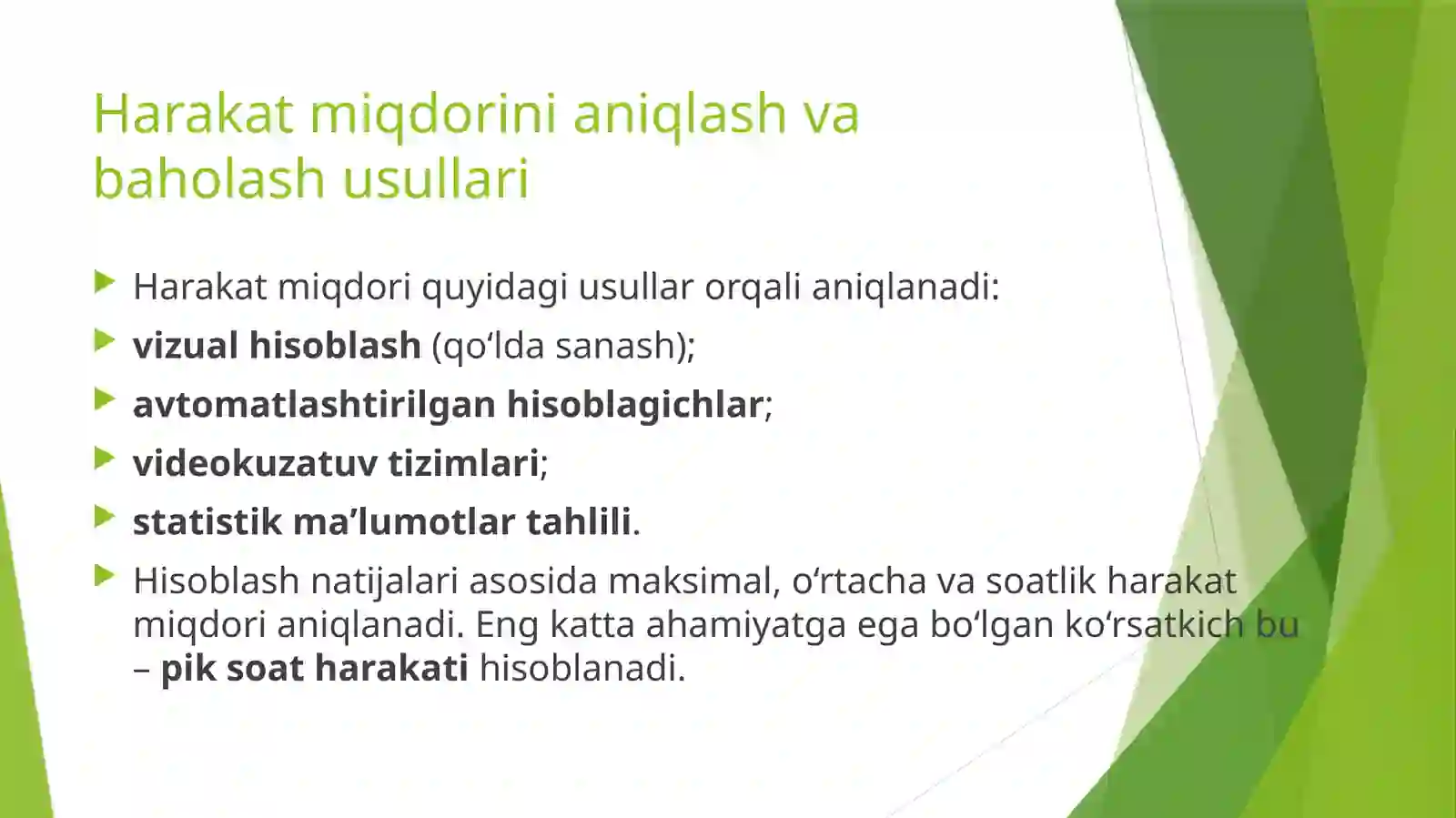 Harakat miqdorini aniqlash va baholash usullari

Harakat miqdori quyidagi usullar orqali aniqlanadi:

vizual hisoblash (qo‘lda sanash);

avtomatlashtirilgan hisoblagichlar;

videokuzatuv tizimlari;

statistik ma’lumotlar tahlili.

Hisoblash natijalari asosida maksimal, o‘rtacha va soatlik harakat miqdori aniqlanadi. Eng katta ahamiyatga ega bo‘lgan ko‘rsatkich bu – pik soat harakati hisoblanadi.